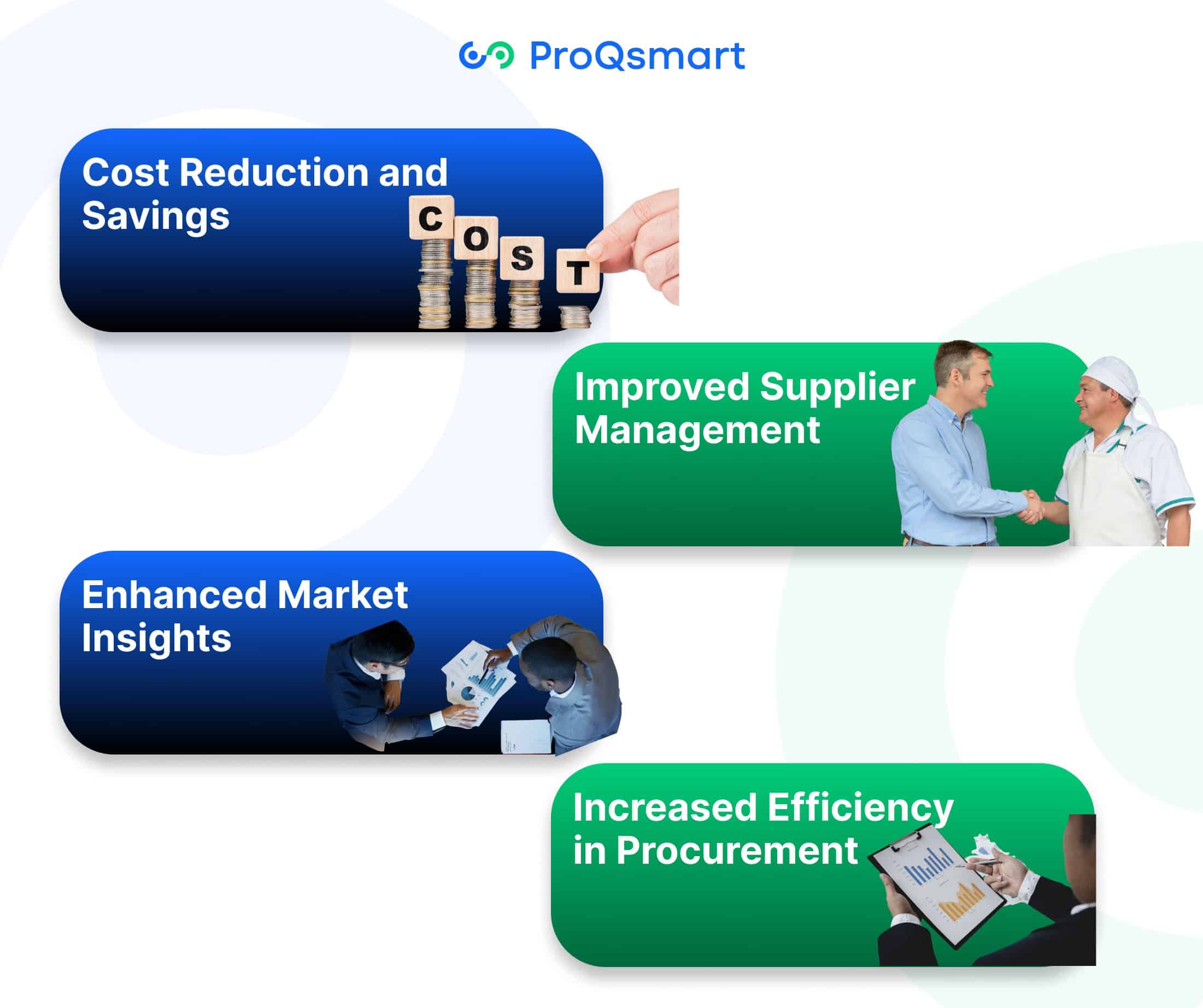 ProQsmart

Cost Reduction and Savings

C O S T

Improved Supplier Management

Enhanced Market Insights

Increased Efficiency in Procurement